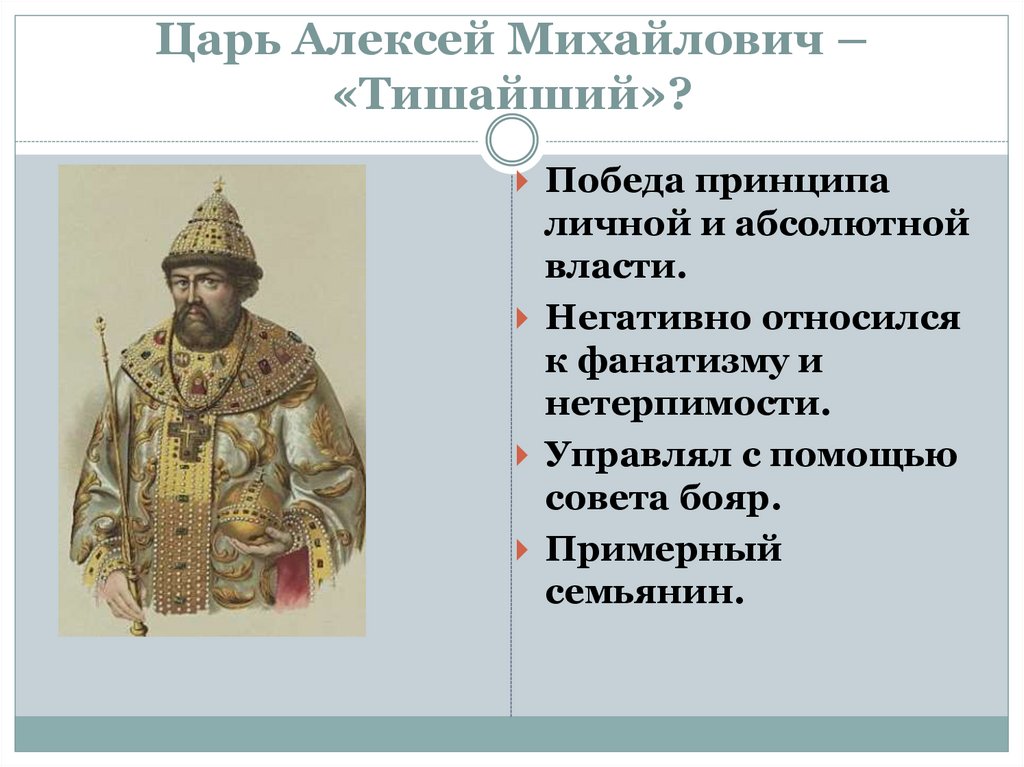 Царь Алексей Михайлович – «Тишайший»?

Победа принципа личной и абсолютной власти.

Негативно относился к фанатизму и нетерпимости.

Управлял с помощью совета бояр.

Примерный семьянин.